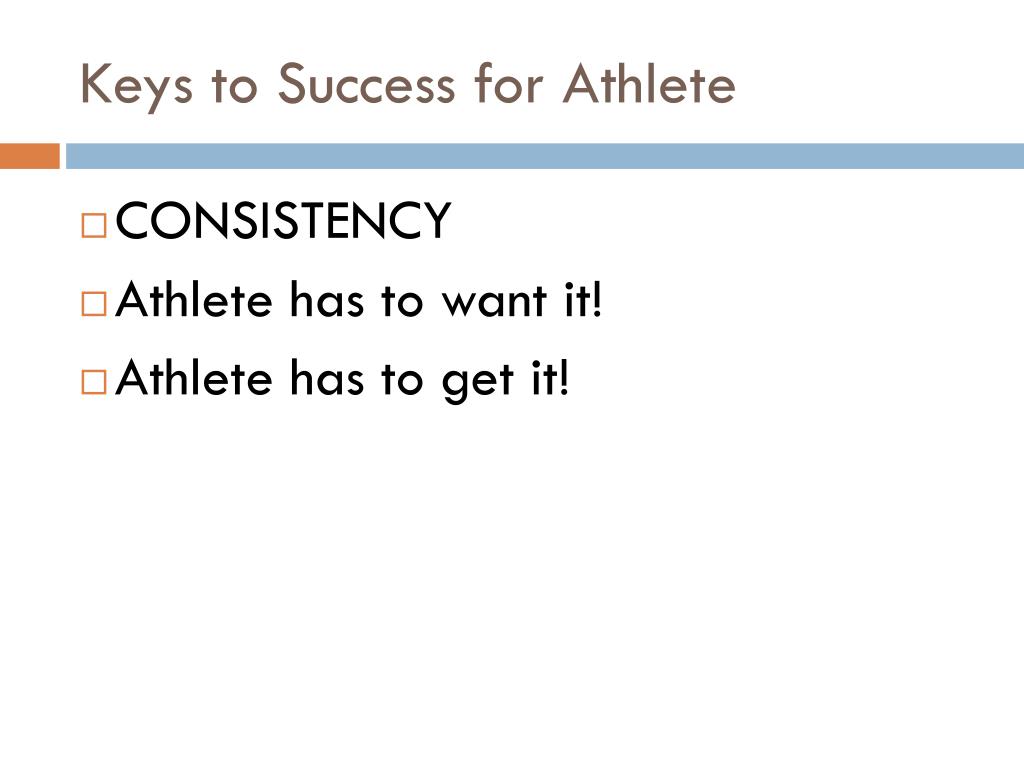 Keys to Success for Athlete

□ CONSISTENCY
□ Athlete has to want it!
□ Athlete has to get it!